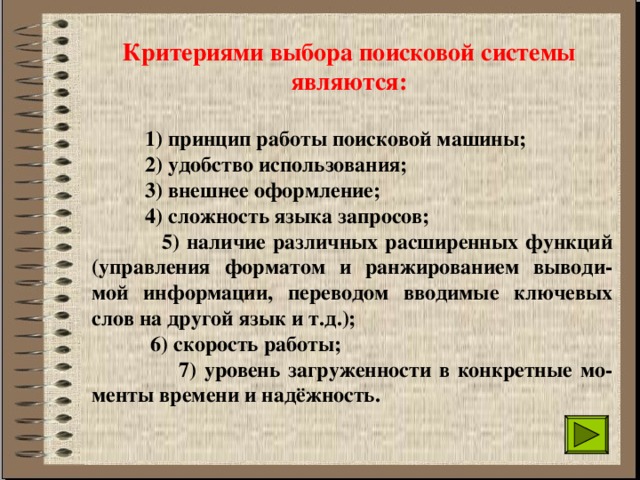 Критериями выбора поисковой системы являются:

1) принцип работы поисковой машины;
2) удобство использования;
3) внешнее оформление;
4) сложность языка запросов;
5) наличие различных расширенных функций (управления форматом и ранжированием выводимой информации, переводом вводимые ключевых слов на другой язык и т.д.);
6) скорость работы;
7) уровень загруженности в конкретные моменты времени и надёжность.